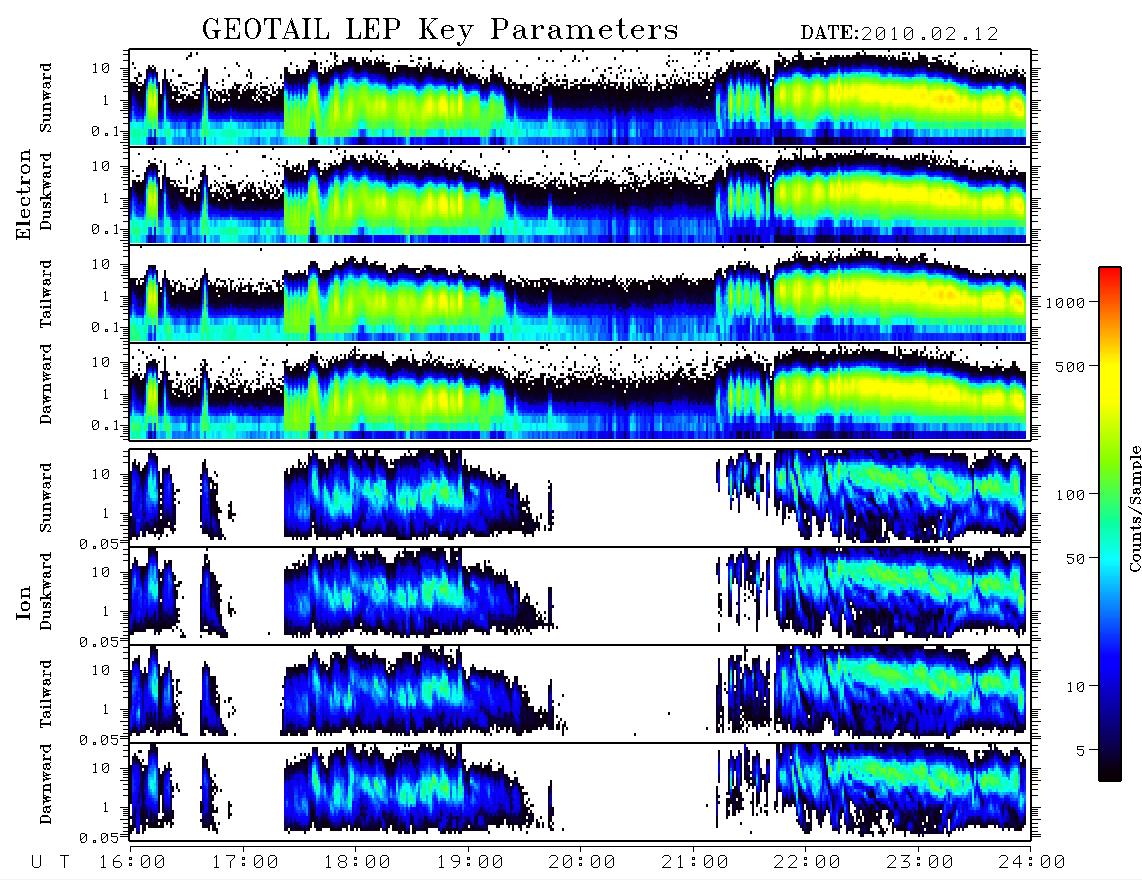 GEOTAIL LEP Key Parameters

DATE:2010.02.12

Electron

Sunward
10
1
0.1

Duskward
10
1
0.1

Tailward
10
1
0.1

Dawnward
10
1
0.1

Ion

Sunward
10
1
0.05

Duskward
10
1
0.05

Tailward
10
1
0.05

Dawnward
10
1
0.05

1000
500
100
50
10
5

Counts/Sample

U T 16:00 17:00 18:00 19:00 20:00 21:00 22:00 23:00 24:00